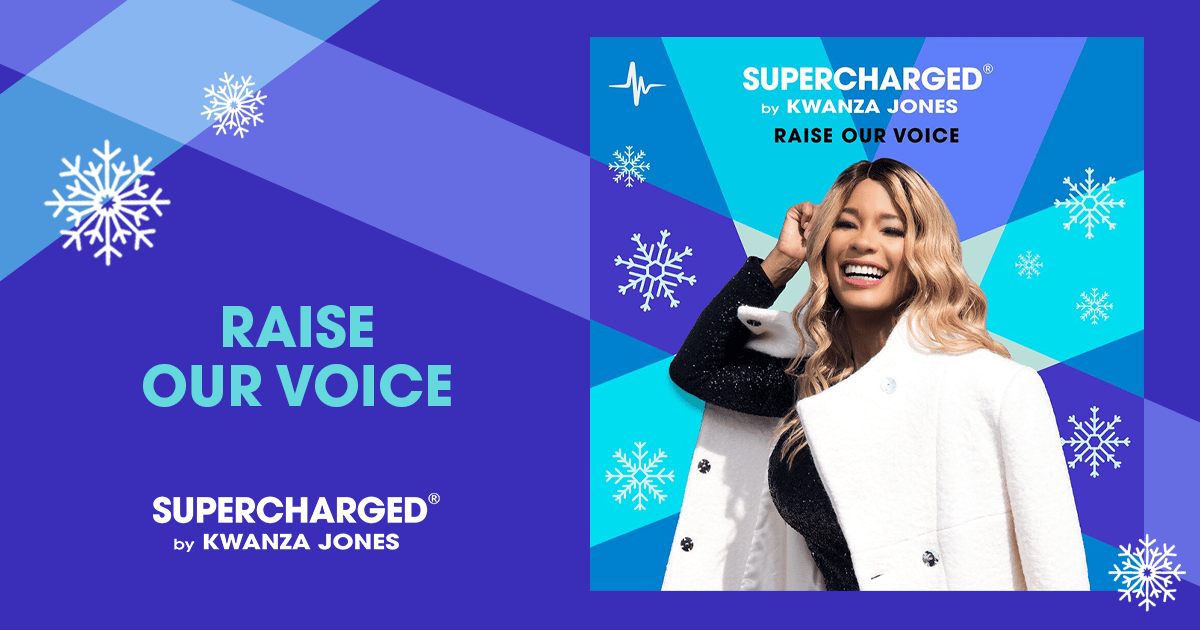 RAISE OUR VOICE

SUPERCHARGED®
by KWANZA JONES

SUPERCHARGED®
by KWANZA JONES
RAISE OUR VOICE